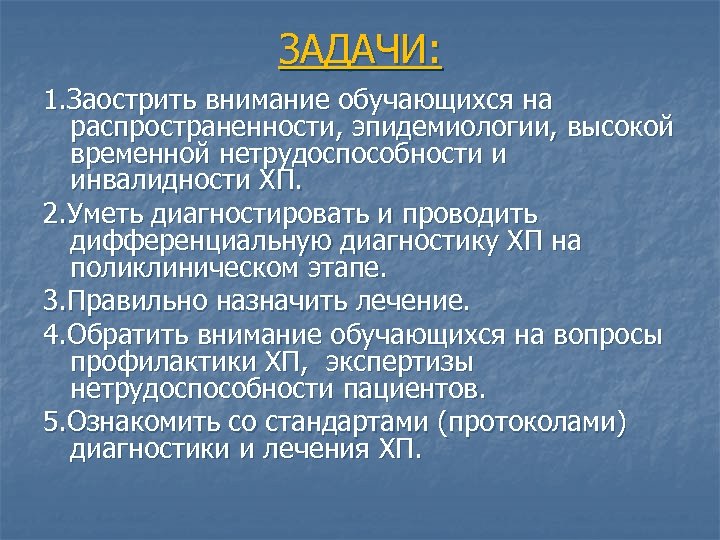 ЗАДАЧИ:

1.Заострить внимание обучающихся на распространенности, эпидемиологии, высокой временной нетрудоспособности и инвалидности ХП.

2.Уметь диагностировать и проводить дифференциальную диагностику ХП на поликлиническом этапе.

3.Правильно назначить лечение.

4.Обратить внимание обучающихся на вопросы профилактики ХП, экспертизы нетрудоспособности пациентов.

5.Ознакомить со стандартами (протоколами) диагностики и лечения ХП.